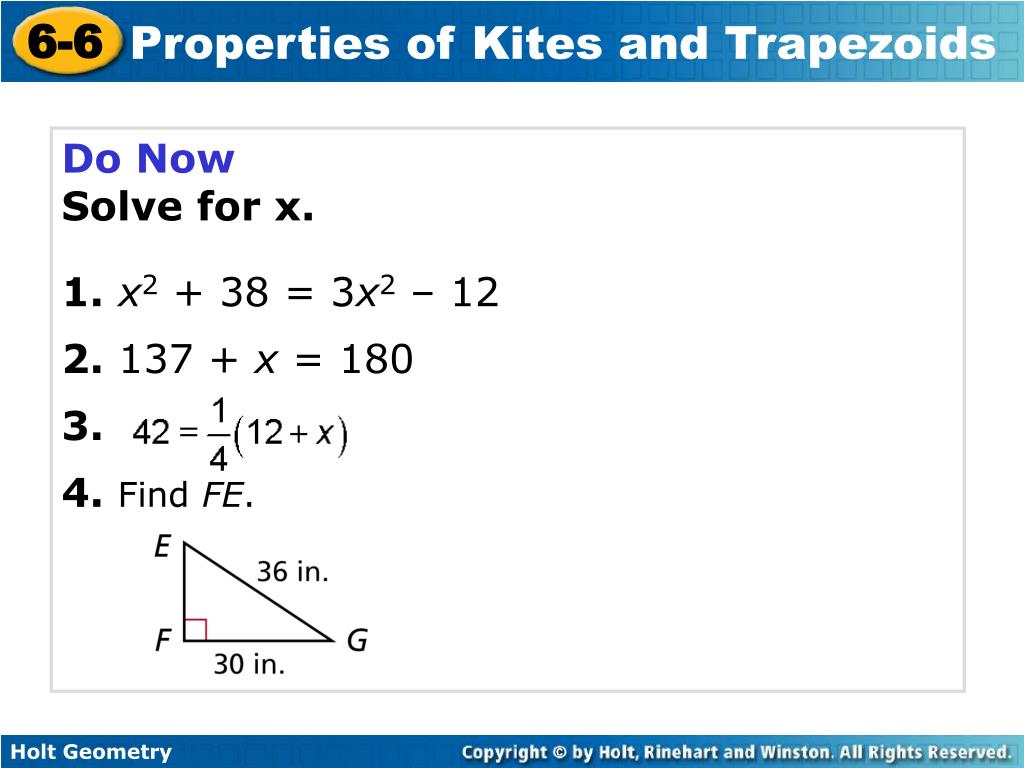 6-6 Properties of Kites and Trapezoids

Do Now
Solve for x.

1. $x^2 + 38 = 3x^2 - 12$

2. $137 + x = 180$

3. $42 = \frac{1}{4}(12 + x)$

4. Find $FE$.

E
36 in.
F
G
30 in.

Holt Geometry
Copyright © by Holt, Rinehart and Winston. All Rights Reserved.